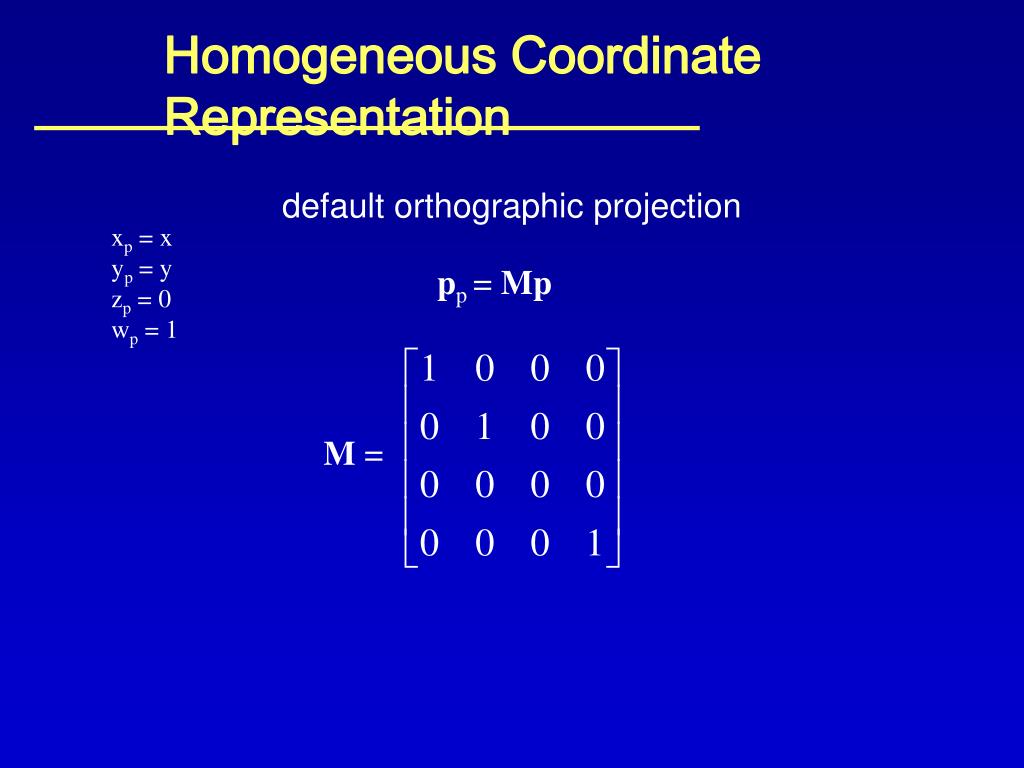 Homogeneous Coordinate Representation

default orthographic projection

$x_p = x$
$y_p = y$
$z_p = 0$
$w_p = 1$

$\mathbf{p}_p = \mathbf{Mp}$

$\mathbf{M} = \begin{bmatrix} 1 & 0 & 0 & 0 \\ 0 & 1 & 0 & 0 \\ 0 & 0 & 0 & 0 \\ 0 & 0 & 0 & 1 \end{bmatrix}$